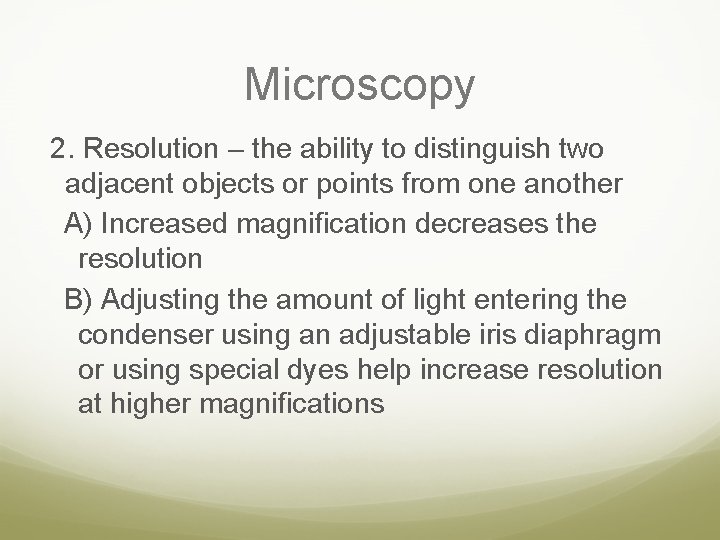 Microscopy

2. Resolution – the ability to distinguish two adjacent objects or points from one another

A) Increased magnification decreases the resolution

B) Adjusting the amount of light entering the condenser using an adjustable iris diaphragm or using special dyes help increase resolution at higher magnifications